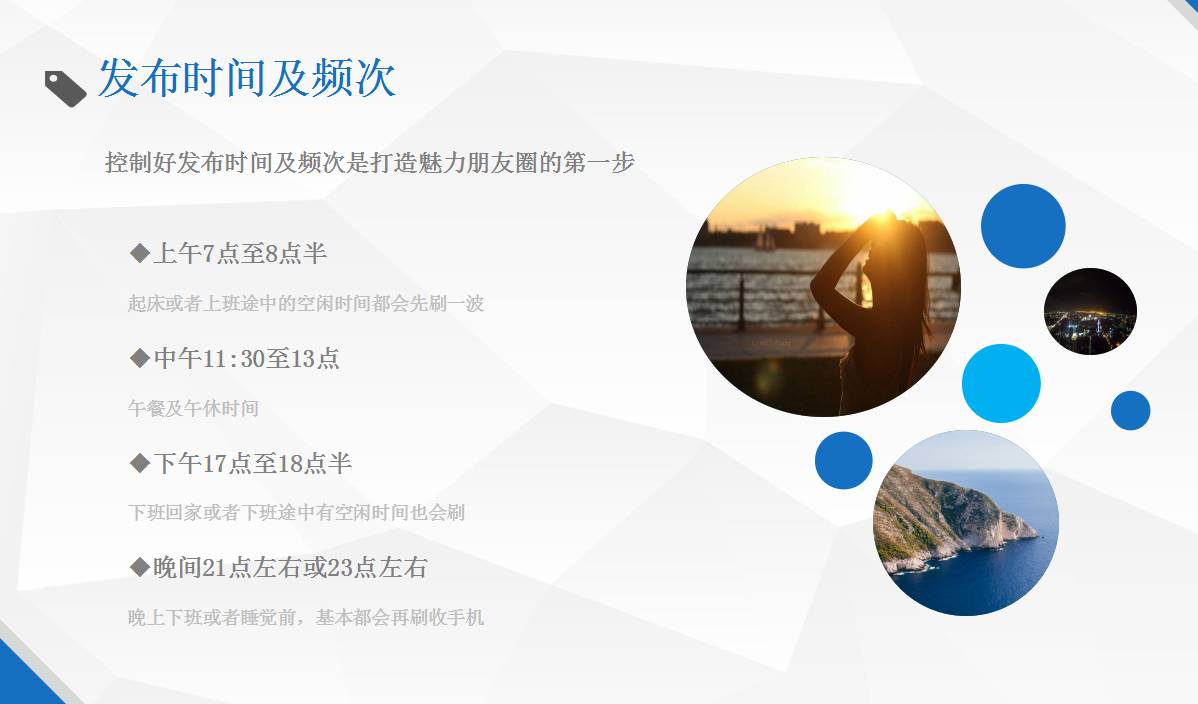 发布时间及频次

控制好发布时间及频次是打造魅力朋友圈的第一步

◆上午7点至8点半

起床或者上班途中的空闲时间都会先刷一波

◆中午11:30至13点

午餐及午休时间

◆下午17点至18点半

下班回家或者下班途中有空闲时间也会刷

◆晚间21点左右或23点左右

晚上下班或者睡觉前，基本都会再刷收手机